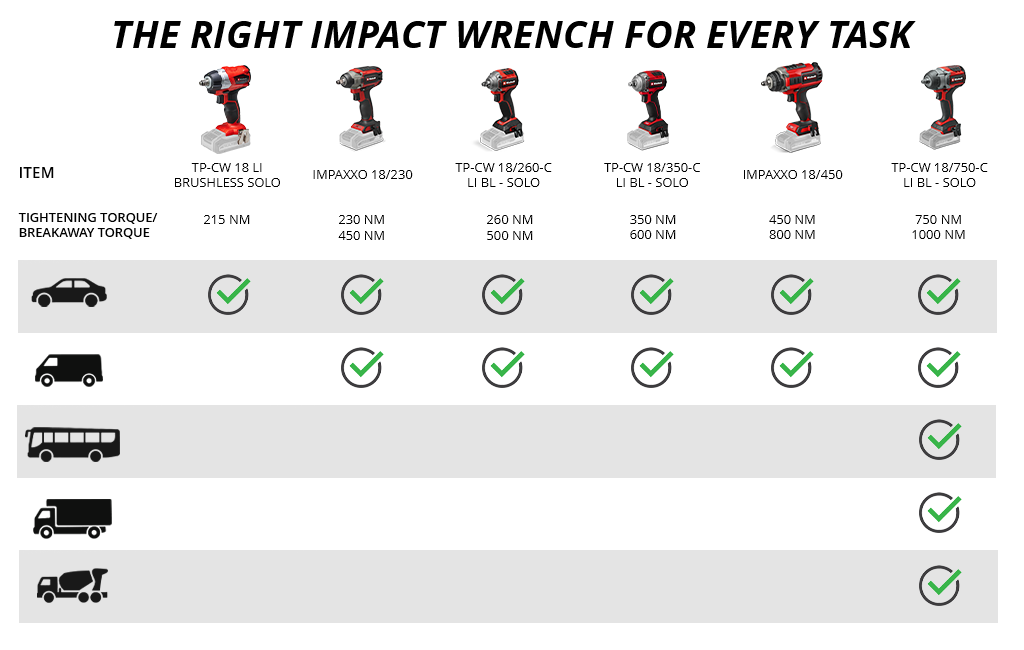 THE RIGHT IMPACT WRENCH FOR EVERY TASK

| ITEM | TP-CW 18 LI BRUSHLESS SOLO | IMPAXXO 18/230 | TP-CW 18/260-C LI BL - SOLO | TP-CW 18/350-C LI BL - SOLO | IMPAXXO 18/450 | TP-CW 18/750-C LI BL - SOLO |
|---|---|---|---|---|---|---|
| TIGHTENING TORQUE/ BREAKAWAY TORQUE | 215 NM | 230 NM 450 NM | 260 NM 500 NM | 350 NM 600 NM | 450 NM 800 NM | 750 NM 1000 NM |
| | ✓ | ✓ | ✓ | ✓ | ✓ | ✓ |
| | | ✓ | ✓ | ✓ | ✓ | ✓ |
| | | | | | | ✓ |
| | | | | | | ✓ |
| | | | | | | ✓ |